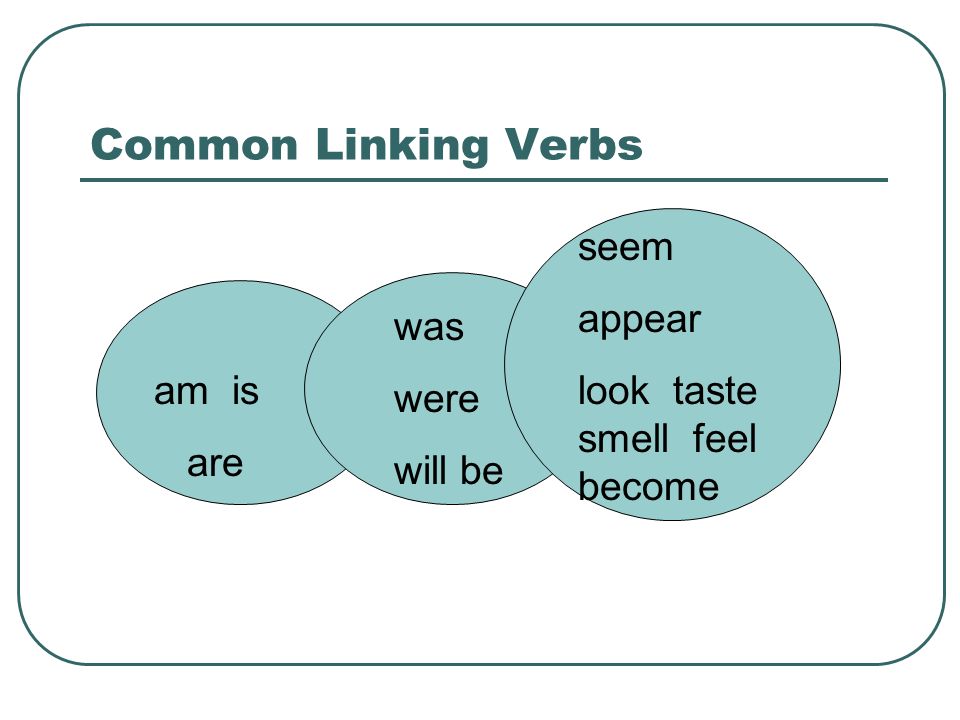 Common Linking Verbs

am is
are

was
were
will be

seem
appear
look taste
smell feel
become